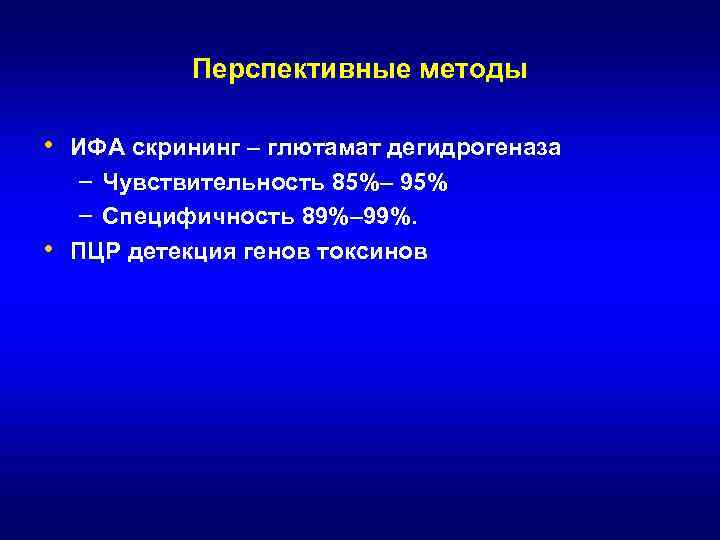 Перспективные методы

• ИФА скрининг – глютамат дегидрогеназа
  – Чувствительность 85%– 95%
  – Специфичность 89%–99%.
• ПЦР детекция генов токсинов